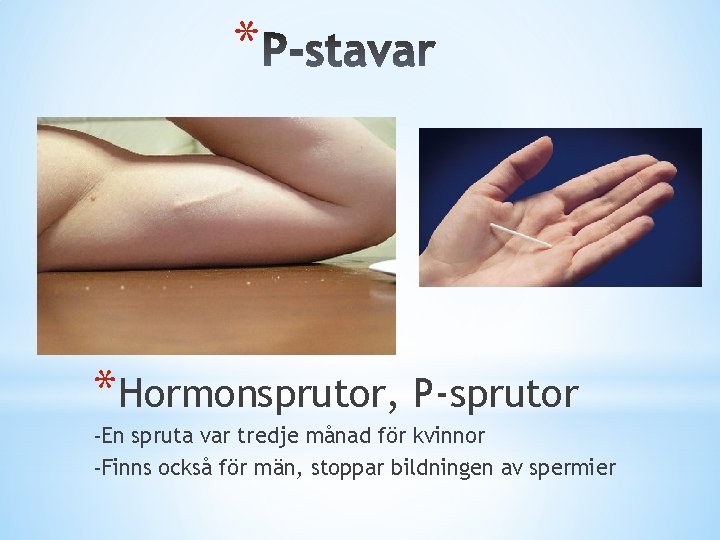 *P-stavar

*Hormonsprutor, P-sprutor

-En spruta var tredje månad för kvinnor

-Finns också för män, stoppar bildningen av spermier